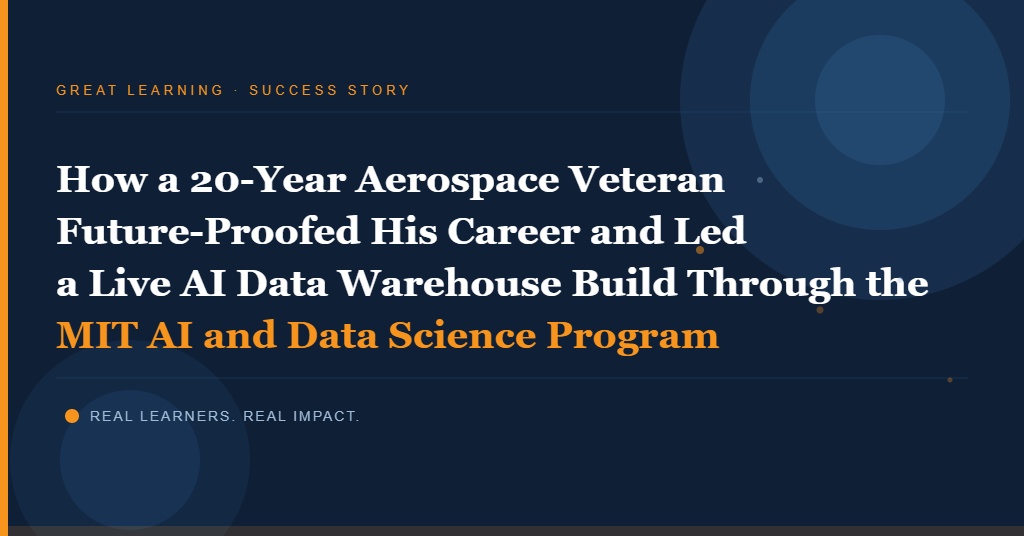 GREAT LEARNING · SUCCESS STORY

How a 20-Year Aerospace Veteran Future-Proofed His Career and Led a Live AI Data Warehouse Build Through the MIT AI and Data Science Program

REAL LEARNERS. REAL IMPACT.